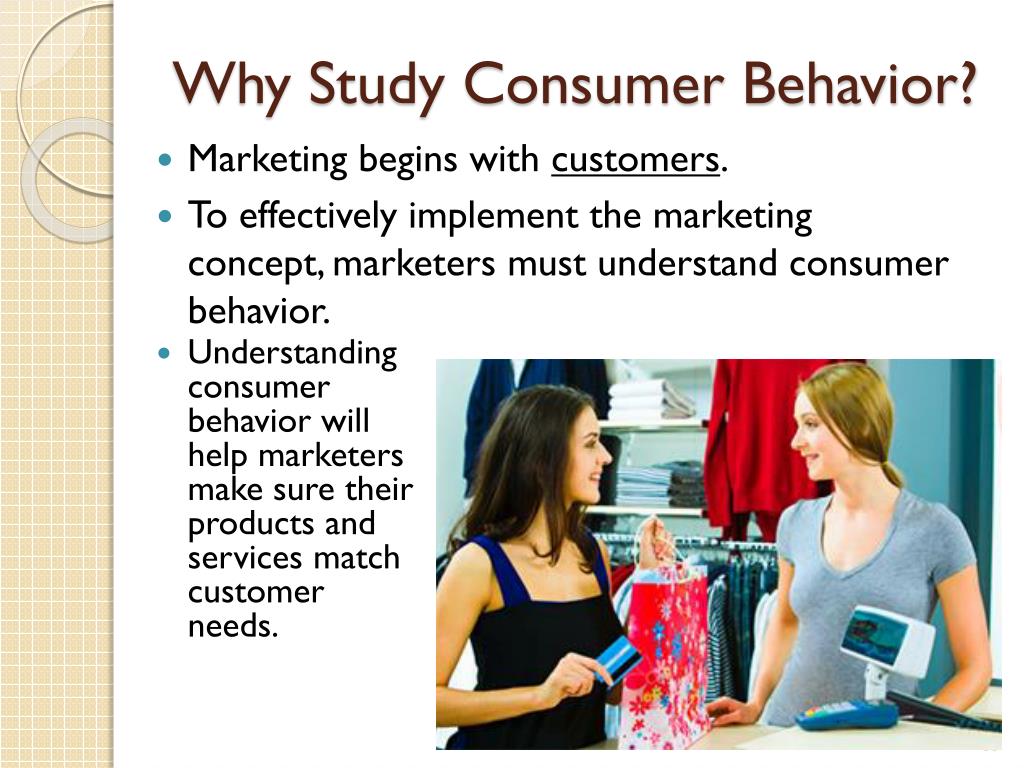 Why Study Consumer Behavior?

Marketing begins with customers.

To effectively implement the marketing concept, marketers must understand consumer behavior.

Understanding consumer behavior will help marketers make sure their products and services match customer needs.